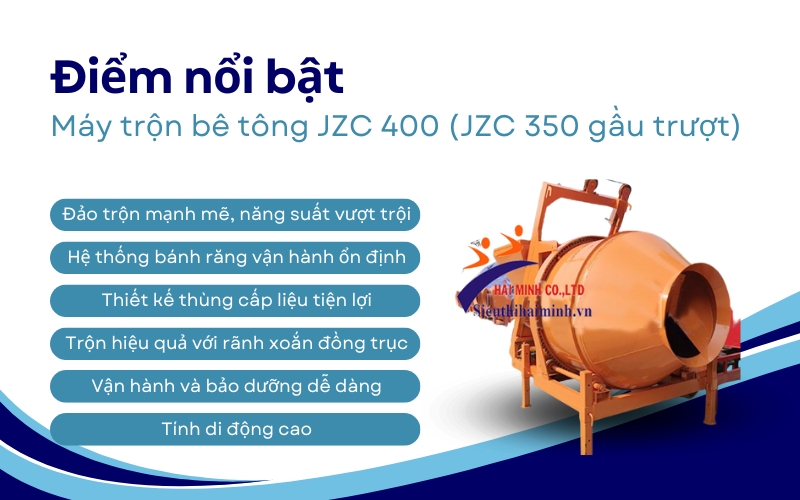 Điểm nổi bật
Máy trộn bê tông JZC 400 (JZC 350 gầu trượt)

Đảo trộn mạnh mẽ, năng suất vượt trội

Hệ thống bánh răng vận hành ổn định

Thiết kế thùng cấp liệu tiện lợi

Trộn hiệu quả với rãnh xoắn đồng trục

Vận hành và bảo dưỡng dễ dàng

Tính di động cao

HẢI MINH CO.,LTD
Sieuthihaiminh.vn